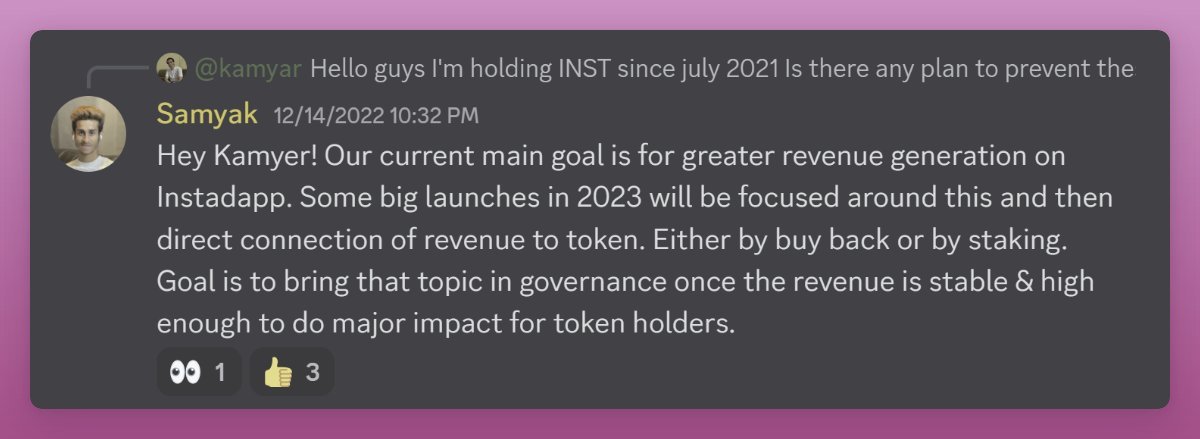 @kamyar Hello guys I'm holding INST since july 2021 Is there any plan to prevent the

Samyak 12/14/2022 10:32 PM

Hey Kamyer! Our current main goal is for greater revenue generation on Instadapp. Some big launches in 2023 will be focused around this and then direct connection of revenue to token. Either by buy back or by staking. Goal is to bring that topic in governance once the revenue is stable & high enough to do major impact for token holders.

👀 1 👍 3